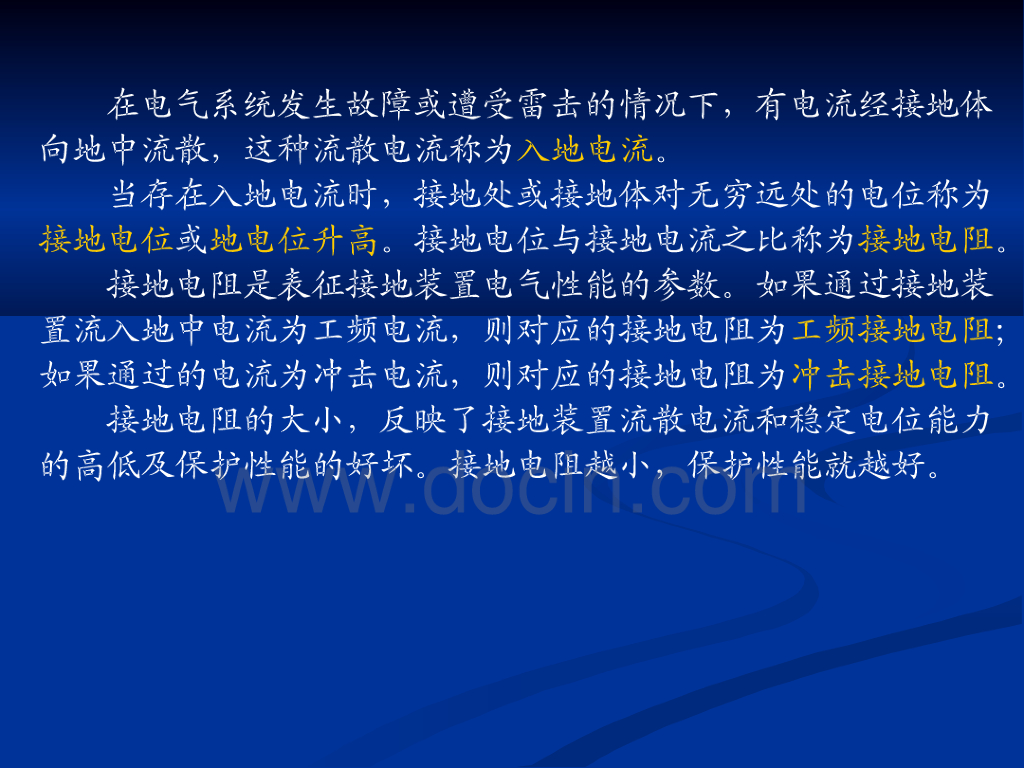 在电气系统发生故障或遭受雷击的情况下，有电流经接地体向地中流散，这种流散电流称为入地电流。

当存在入地电流时，接地处或接地体对无穷远处的电位称为接地电位或地电位升高。接地电位与接地电流之比称为接地电阻。

接地电阻是表征接地装置电气性能的参数。如果通过接地装置流入地中电流为工频电流，则对应的接地电阻为工频接地电阻；如果通过的电流为冲击电流，则对应的接地电阻为冲击接地电阻。

接地电阻的大小，反映了接地装置流散电流和稳定电位能力的高低及保护性能的好坏。接地电阻越小，保护性能就越好。

www.docin.com